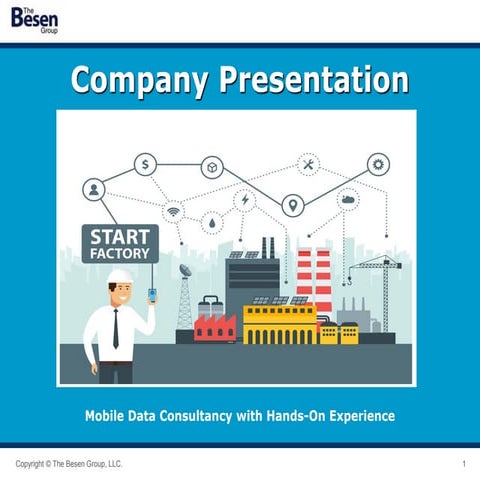 The Besen Group

Company Presentation

START FACTORY

Mobile Data Consultancy with Hands-On Experience

Copyright © The Besen Group, LLC.

1